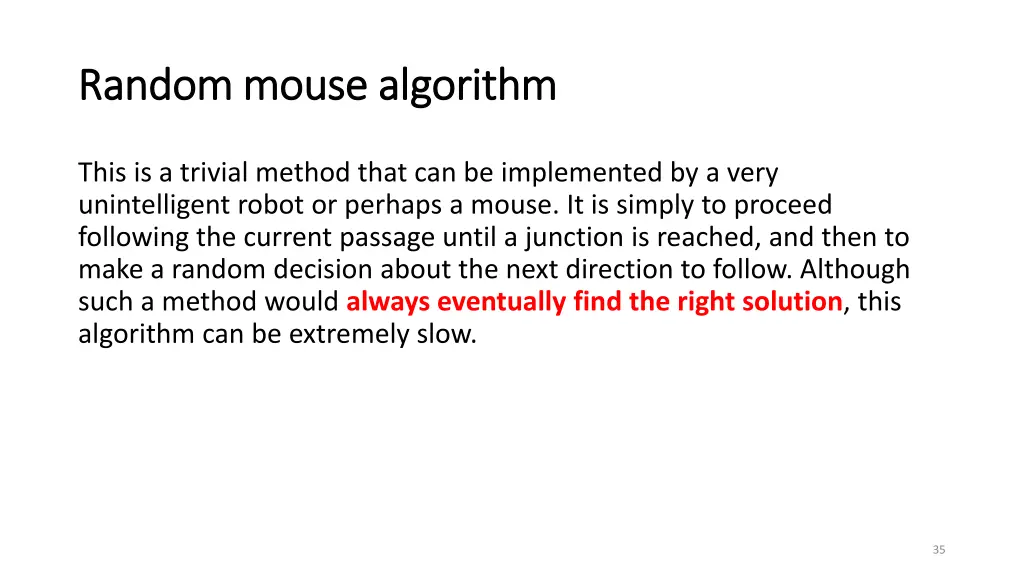 Random mouse algorithm

This is a trivial method that can be implemented by a very unintelligent robot or perhaps a mouse. It is simply to proceed following the current passage until a junction is reached, and then to make a random decision about the next direction to follow. Although such a method would always eventually find the right solution, this algorithm can be extremely slow.

35